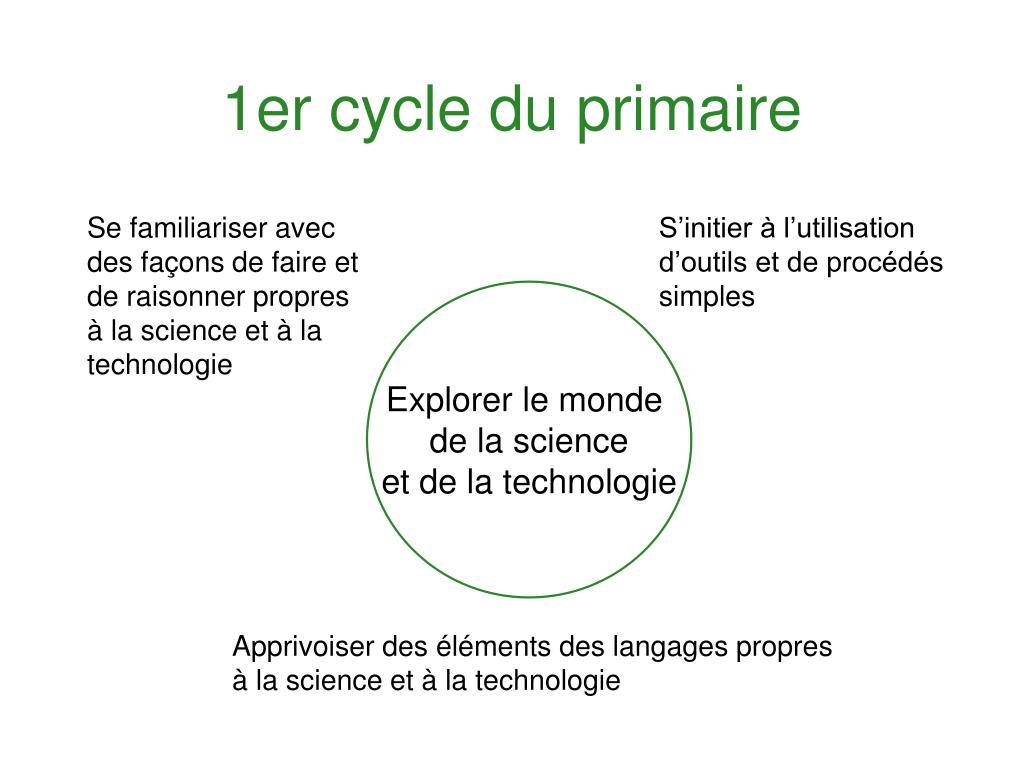 1er cycle du primaire

Se familiariser avec des façons de faire et de raisonner propres à la science et à la technologie

S’initier à l’utilisation d’outils et de procédés simples

Explorer le monde de la science et de la technologie

Apprivoiser des éléments des langages propres à la science et à la technologie